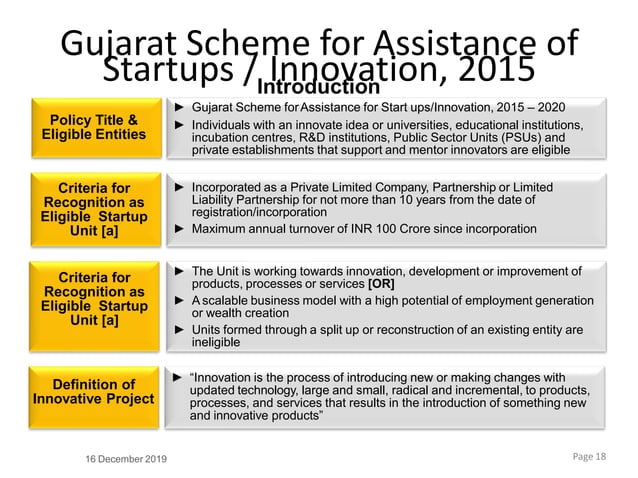 Gujarat Scheme for Assistance of Startups / Innovation, 2015

Introduction

Policy Title & Eligible Entities

► Gujarat Scheme for Assistance for Start ups/Innovation, 2015 – 2020

► Individuals with an innovate idea or universities, educational institutions, incubation centres, R&D institutions, Public Sector Units (PSUs) and private establishments that support and mentor innovators are eligible

Criteria for Recognition as Eligible Startup Unit [a]

► Incorporated as a Private Limited Company, Partnership or Limited Liability Partnership for not more than 10 years from the date of registration/incorporation

► Maximum annual turnover of INR 100 Crore since incorporation

Criteria for Recognition as Eligible Startup Unit [a]

► The Unit is working towards innovation, development or improvement of products, processes or services [OR]

► A scalable business model with a high potential of employment generation or wealth creation

► Units formed through a split up or reconstruction of an existing entity are ineligible

Definition of Innovative Project

► "Innovation is the process of introducing new or making changes with updated technology, large and small, radical and incremental, to products, processes, and services that results in the introduction of something new and innovative products"

16 December 2019

Page 18